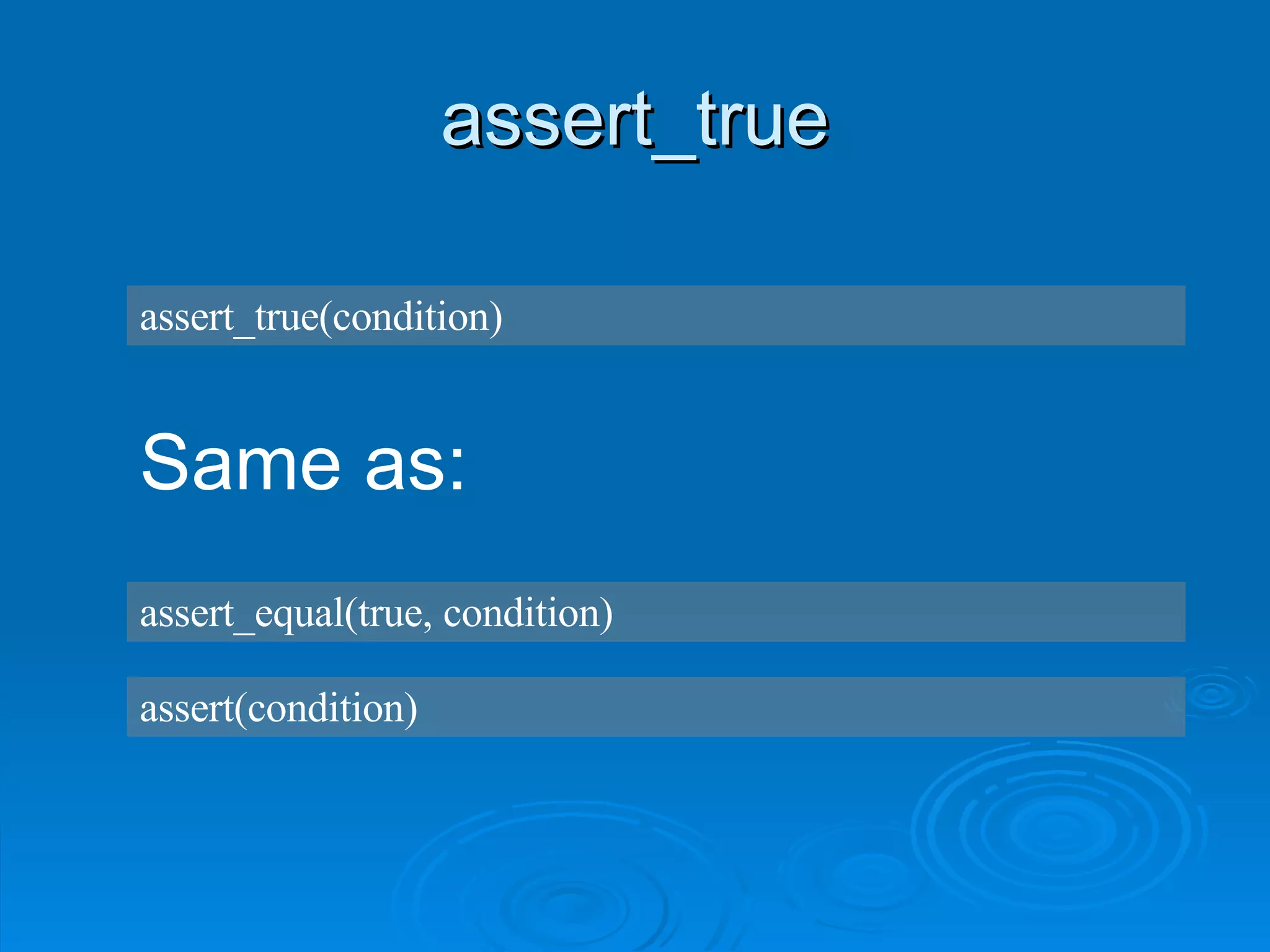 assert_true

assert_true(condition)

Same as:

assert_equal(true, condition)

assert(condition)